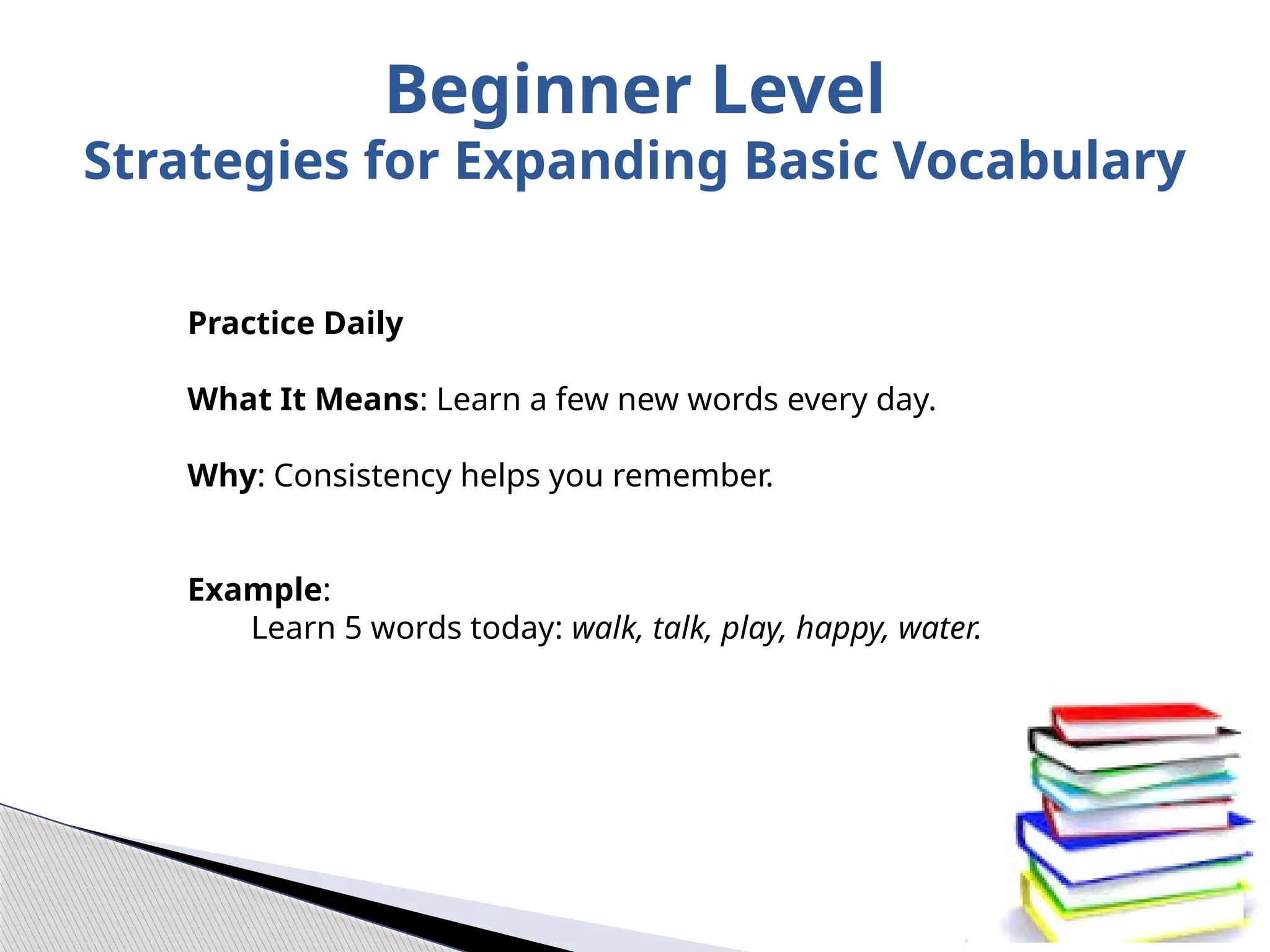 Beginner Level
Strategies for Expanding Basic Vocabulary

Practice Daily

What It Means: Learn a few new words every day.

Why: Consistency helps you remember.

Example:
Learn 5 words today: walk, talk, play, happy, water.